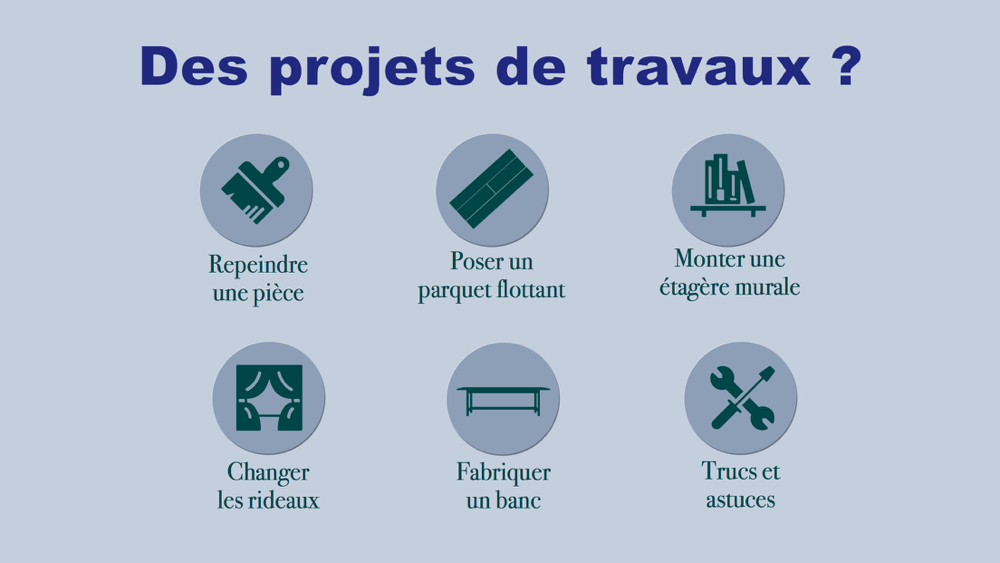 Des projets de travaux ?

Repeindre une pièce

Poser un parquet flottant

Monter une étagère murale

Changer les rideaux

Fabriquer un banc

Trucs et astuces